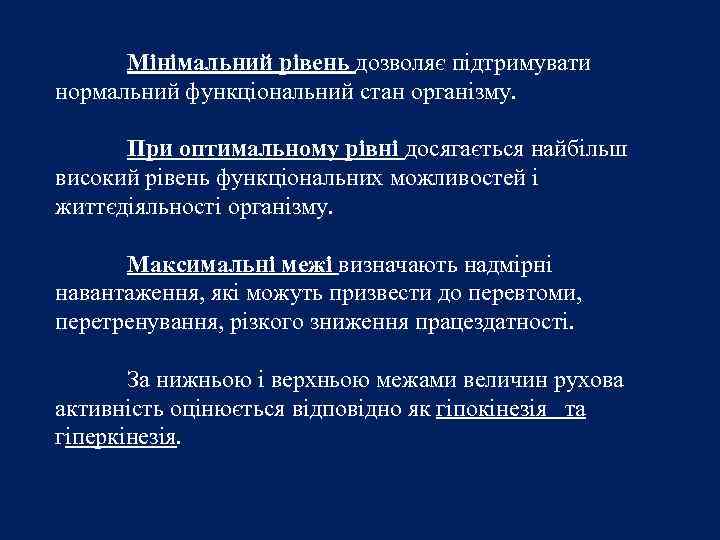 Мінімальний рівень дозволяє підтримувати нормальний функціональний стан організму.

При оптимальному рівні досягається найбільш високий рівень функціональних можливостей і життєдіяльності організму.

Максимальні межі визначають надмірні навантаження, які можуть призвести до перевтоми, перетренування, різкого зниження працездатності.

За нижньою і верхньою межами величин рухова активність оцінюється відповідно як гіпокінезія та гіперкінезія.